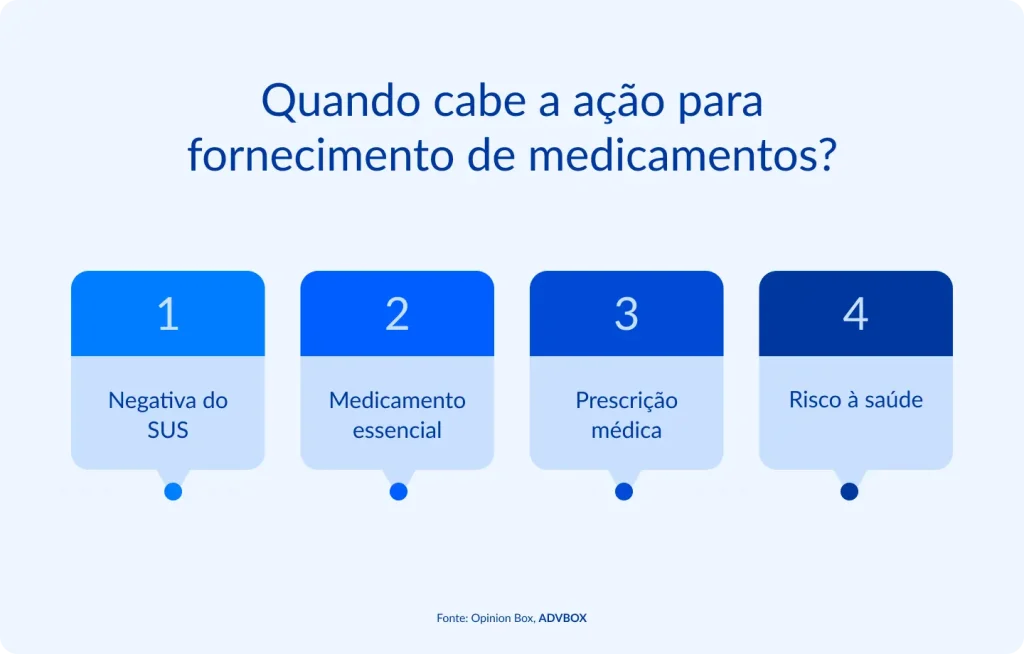 Quando cabe a ação para fornecimento de medicamentos?

1

Negativa do SUS

2

Medicamento essencial

3

Prescrição médica

4

Risco à saúde

Fonte: Opinion Box, ADVBOX